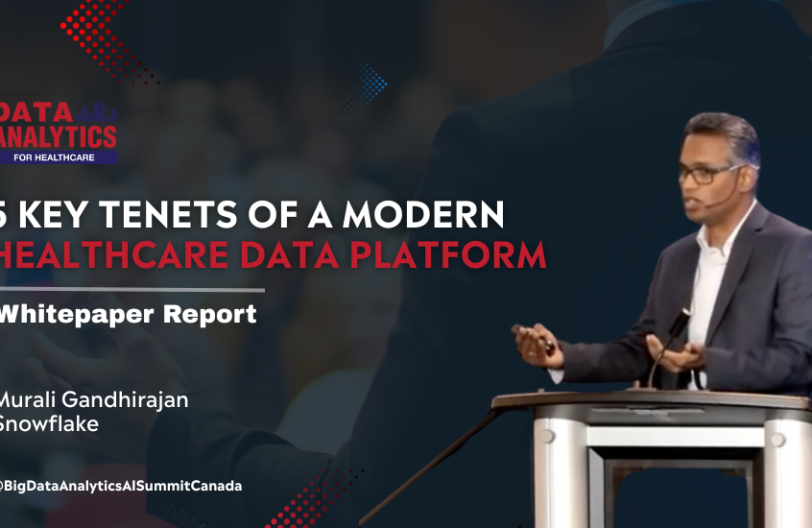 DATA
ANALYTICS
FOR HEALTHCARE

5 KEY TENETS OF A MODERN
HEALTHCARE DATA PLATFORM

Whitepaper Report

Murali Gandhirajan
Snowflake

@BigDataAnalyticsAISummitCanada